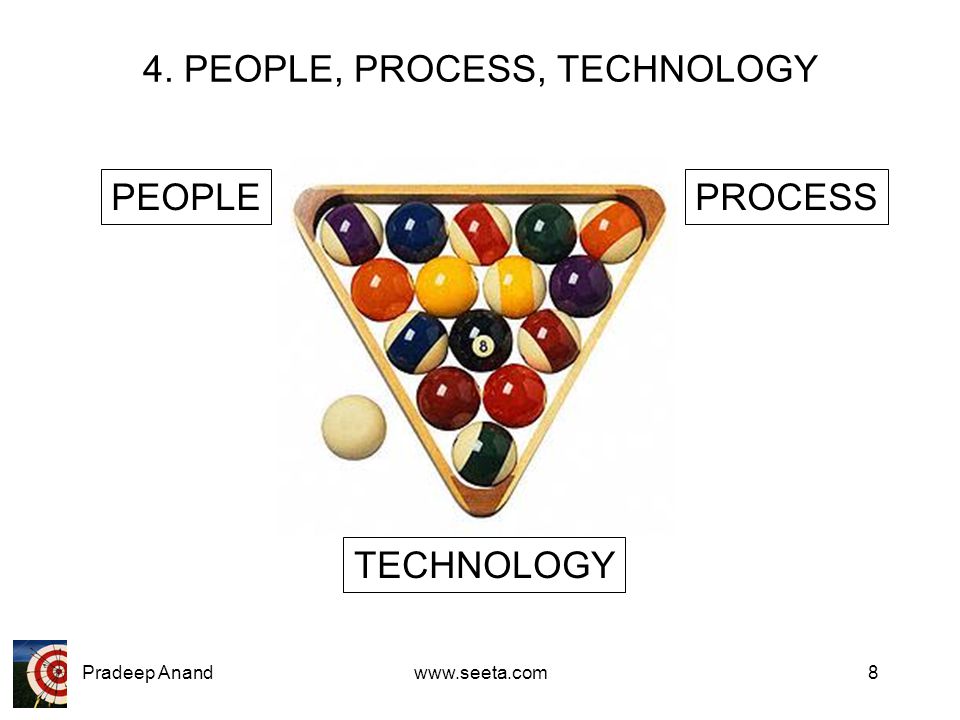 4. PEOPLE, PROCESS, TECHNOLOGY

PEOPLE

PROCESS

8

TECHNOLOGY

Pradeep Anand

www.seeta.com

8